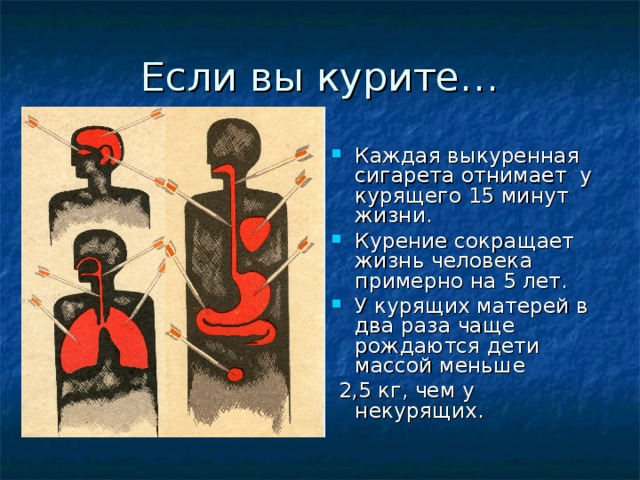 Если вы курите…

Каждая выкуренная сигарета отнимает у курящего 15 минут жизни.

Курение сокращает жизнь человека примерно на 5 лет.

У курящих матерей в два раза чаще рождаются дети массой меньше 2,5 кг, чем у некурящих.